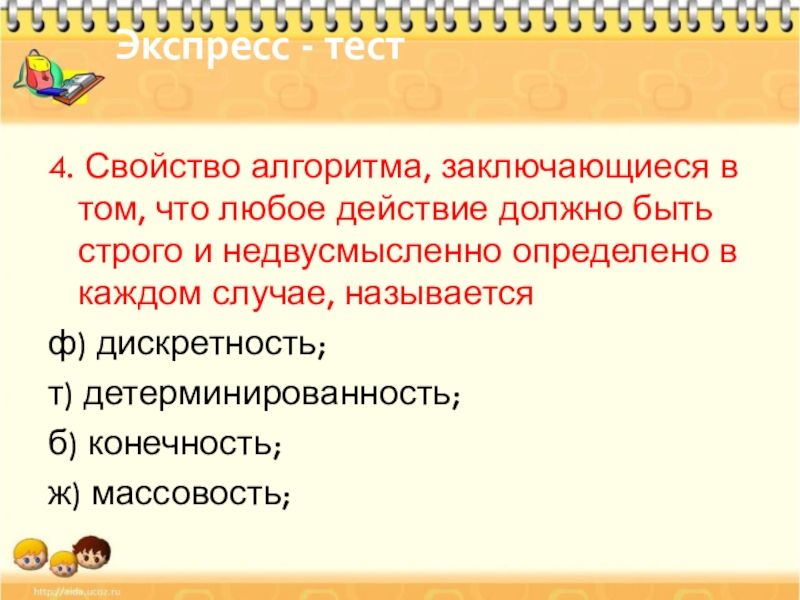 Экспресс - тест

4. Свойство алгоритма, заключающиеся в том, что любое действие должно быть строго и недвусмысленно определено в каждом случае, называется

ф) дискретность;

т) детерминированность;

б) конечность;

ж) массовость;

http://aida.ucoz.ru